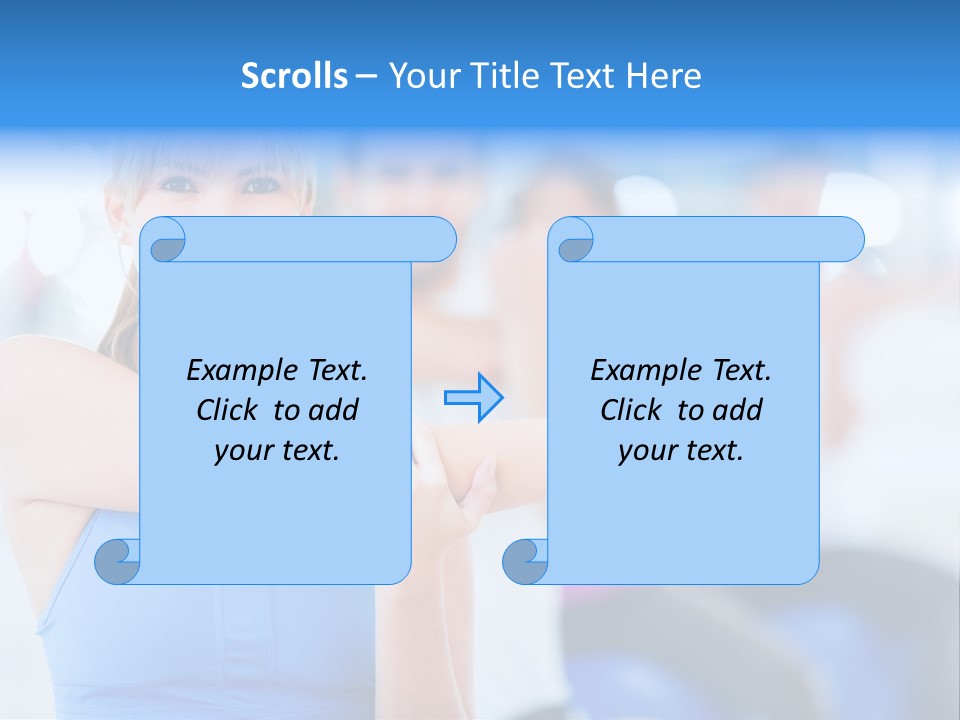 Scrolls – Your Title Text Here

Example Text. Click to add your text.

Example Text. Click to add your text.